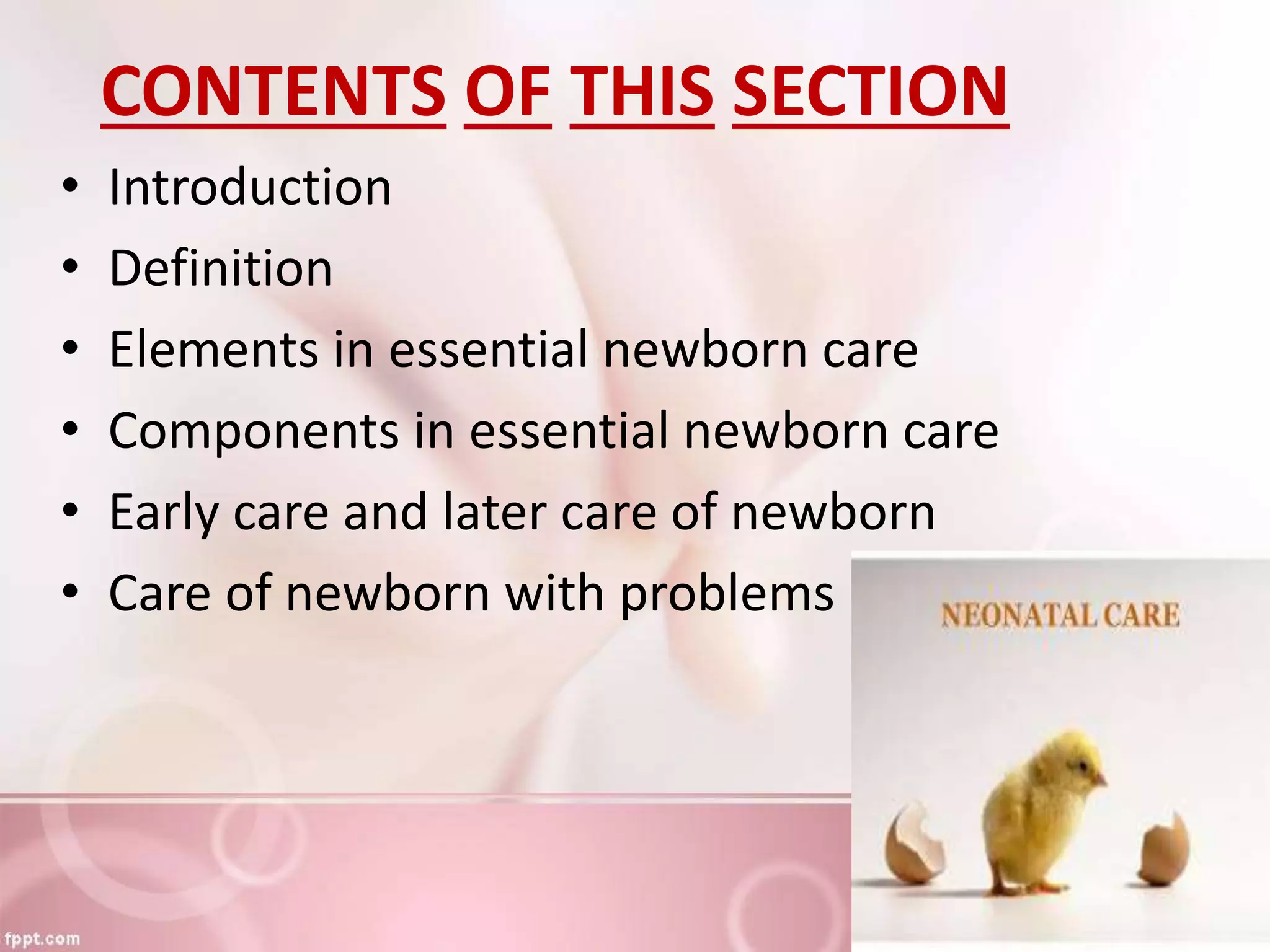 CONTENTS OF THIS SECTION

• Introduction
• Definition
• Elements in essential newborn care
• Components in essential newborn care
• Early care and later care of newborn
• Care of newborn with problems

NEONATAL CARE

fppt.com